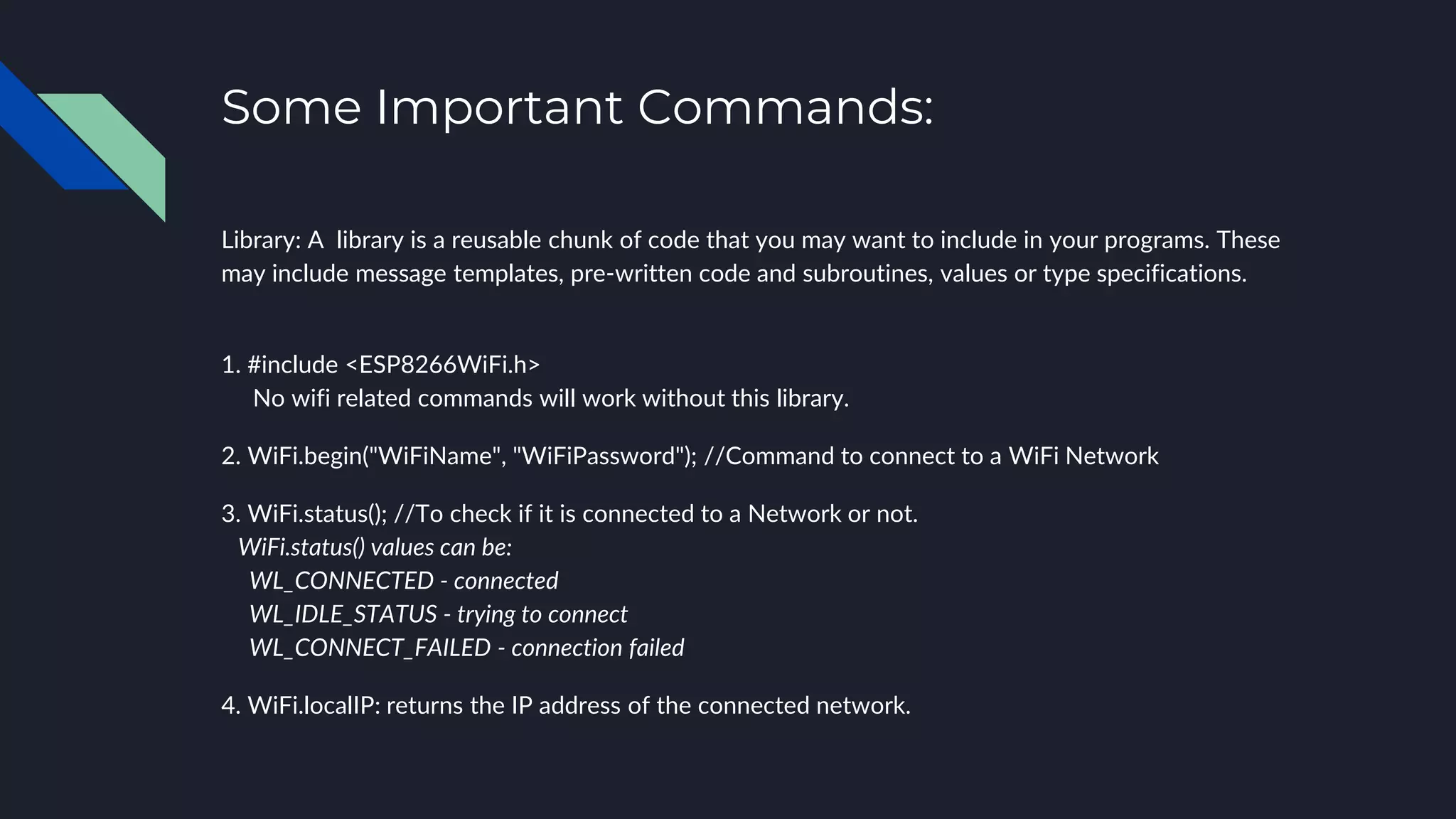 Some Important Commands:

Library: A library is a reusable chunk of code that you may want to include in your programs. These may include message templates, pre-written code and subroutines, values or type specifications.

1. #include <ESP8266WiFi.h>
No wifi related commands will work without this library.

2. WiFi.begin("WiFiName", "WiFiPassword"); //Command to connect to a WiFi Network

3. WiFi.status(); //To check if it is connected to a Network or not.
WiFi.status() values can be:
WL_CONNECTED - connected
WL_IDLE_STATUS - trying to connect
WL_CONNECT_FAILED - connection failed

4. WiFi.localIP: returns the IP address of the connected network.